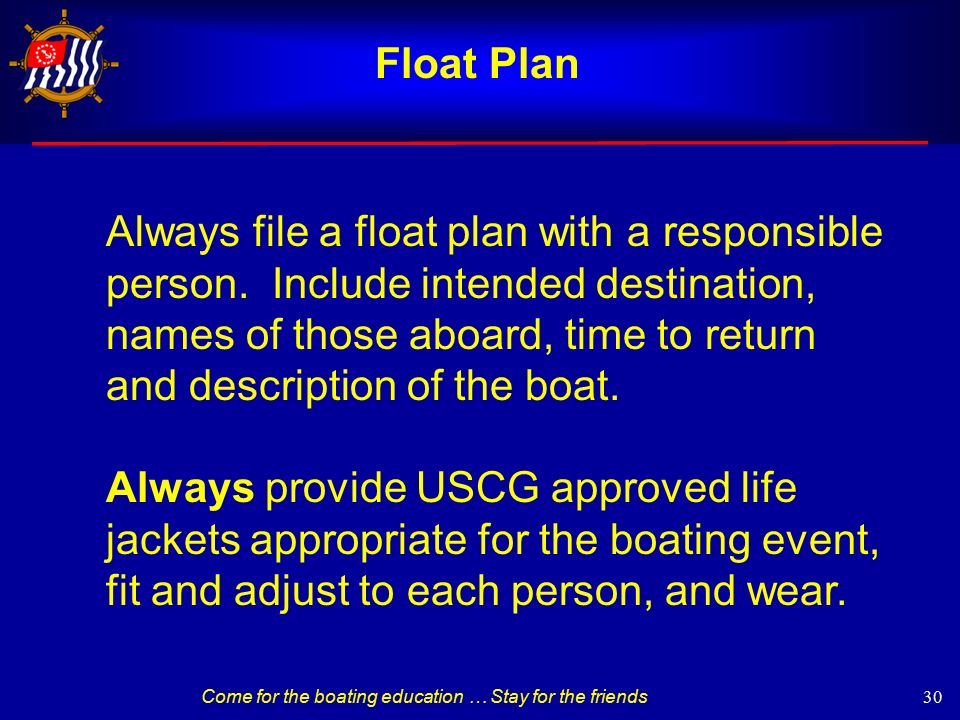 Float Plan

Always file a float plan with a responsible person. Include intended destination, names of those aboard, time to return and description of the boat.

Always provide USCG approved life jackets appropriate for the boating event, fit and adjust to each person, and wear.

Come for the boating education … Stay for the friends

30